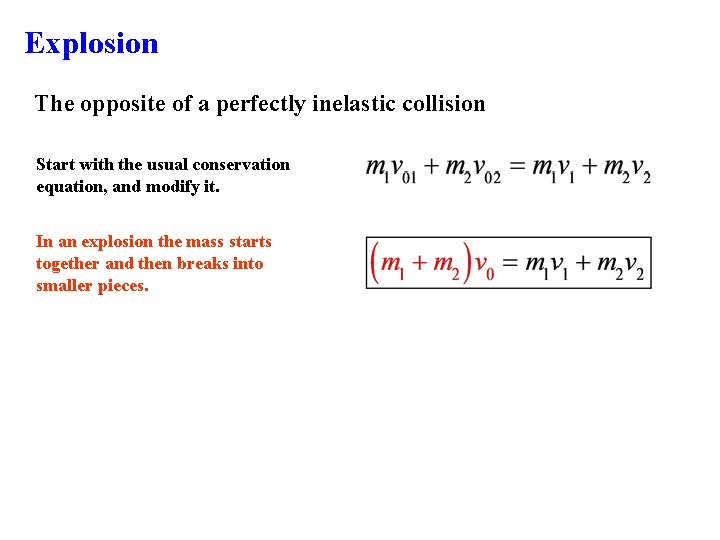 Explosion

The opposite of a perfectly inelastic collision

Start with the usual conservation equation, and modify it.

$m_1v_{01} + m_2v_{02} = m_1v_1 + m_2v_2$

In an explosion the mass starts together and then breaks into smaller pieces.

$(m_1 + m_2)v_0 = m_1v_1 + m_2v_2$